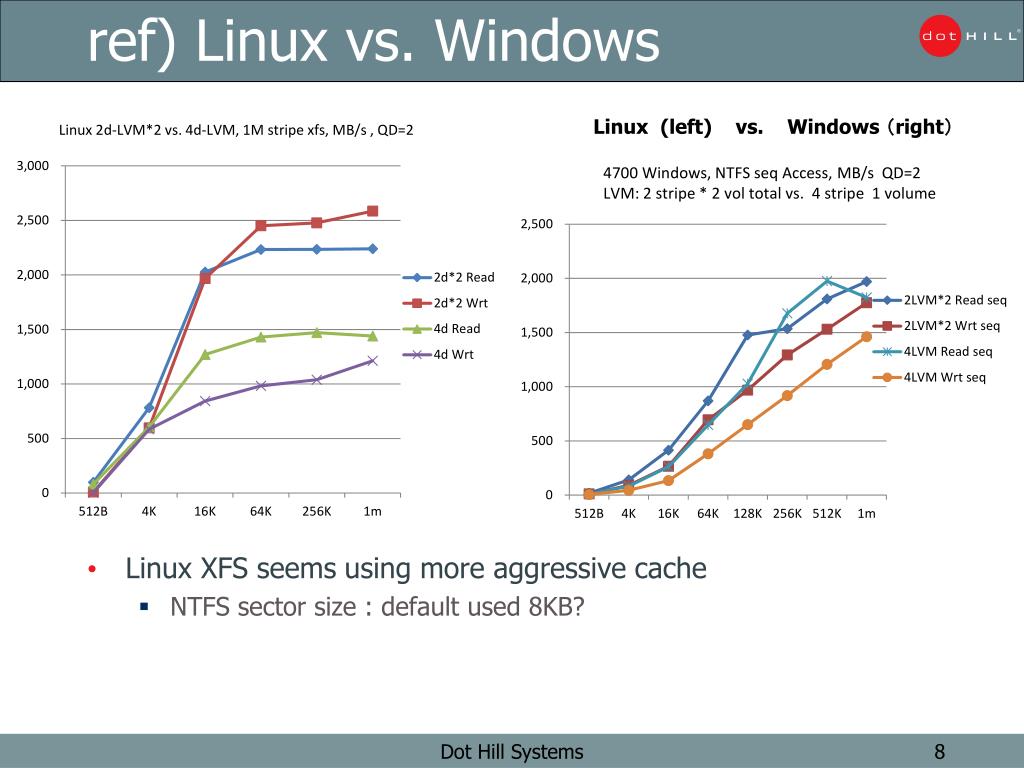 ref) Linux vs. Windows

dot HILL

Linux 2d-LVM*2 vs. 4d-LVM, 1M stripe xfs, MB/s , QD=2

3,000
2,500
2,000
1,500
1,000
500
0

512B 4K 16K 64K 256K 1m

2d*2 Read
2d*2 Wrt
4d Read
4d Wrt

Linux (left) vs. Windows (right)

4700 Windows, NTFS seq Access, MB/s QD=2
LVM: 2 stripe * 2 vol total vs. 4 stripe 1 volume

2,500
2,000
1,500
1,000
500
0

512B 4K 16K 64K 128K 256K 512K 1m

2LVM*2 Read seq
2LVM*2 Wrt seq
4LVM Read seq
4LVM Wrt seq

• Linux XFS seems using more aggressive cache
▪ NTFS sector size : default used 8KB?

Dot Hill Systems

8